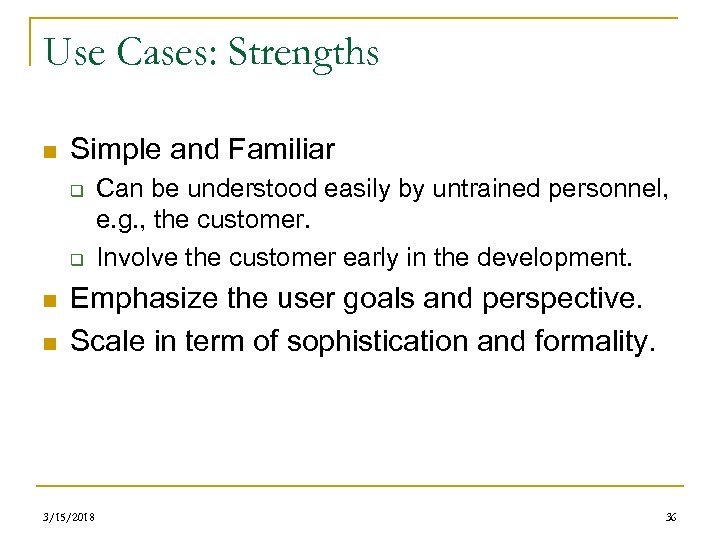 Use Cases: Strengths

Simple and Familiar

Can be understood easily by untrained personnel, e.g., the customer.

Involve the customer early in the development.

Emphasize the user goals and perspective.

Scale in term of sophistication and formality.

3/15/2018

36